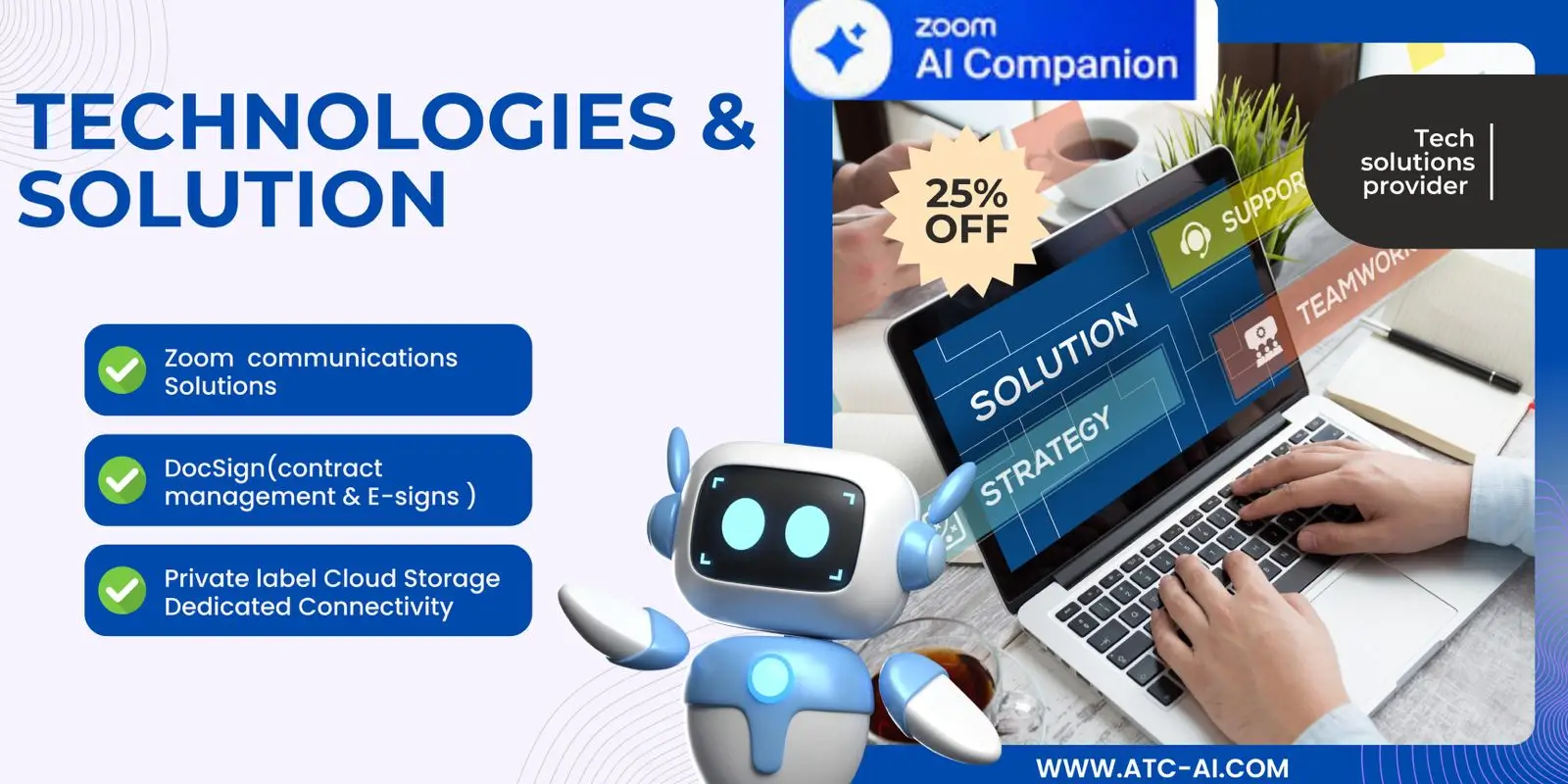 TECHNOLOGIES & SOLUTION

Zoom communications Solutions

DocSign(contract management & E-signs )

Private label Cloud Storage Dedicated Connectivity

zoom
AI Companion

25% OFF

Tech solutions provider

SUPPOR

TEAMWOR

SOLUTION

STRATEGY

WWW.ATC-AI.COM